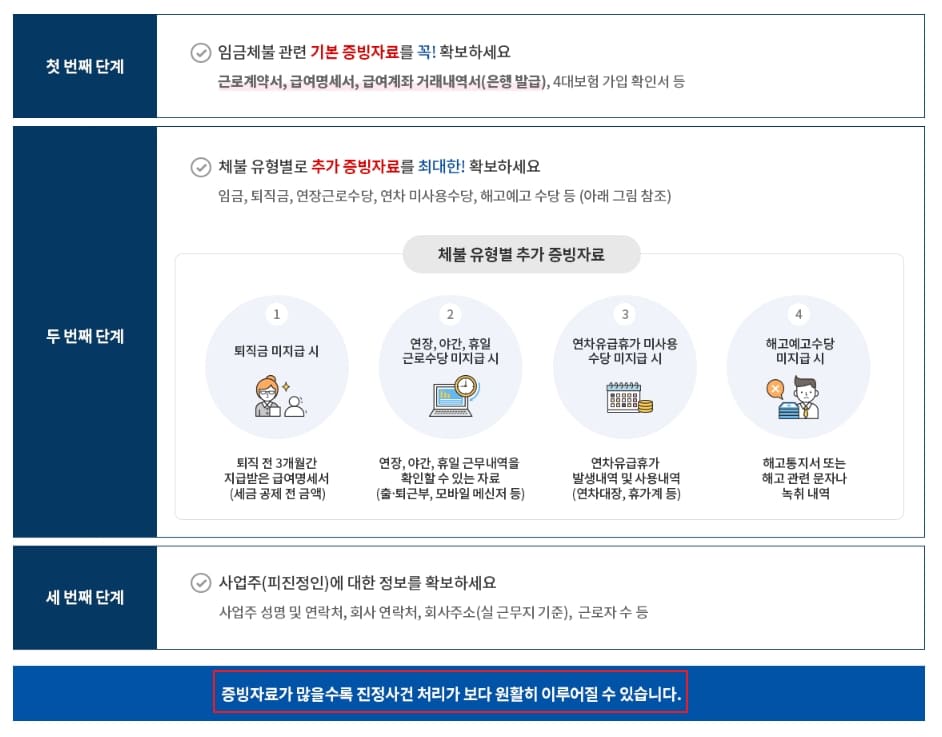 첫 번째 단계

임금체불 관련 기본 증빙자료를 꼭! 확보하세요
근로계약서, 급여명세서, 급여계좌 거래내역서(은행 발급), 4대보험 가입 확인서 등

두 번째 단계

체불 유형별로 추가 증빙자료를 최대한! 확보하세요
임금, 퇴직금, 연장근로수당, 연차 미사용수당, 해고예고 수당 등 (아래 그림 참조)

체불 유형별 추가 증빙자료

1
퇴직금 미지급 시
퇴직 전 3개월간 지급받은 급여명세서 (세금 공제 전 금액)

2
연장, 야간, 휴일 근로수당 미지급 시
연장, 야간, 휴일 근무내역을 확인할 수 있는 자료 (출·퇴근부, 모바일 메신저 등)

3
연차유급휴가 미사용 수당 미지급 시
연차유급휴가 발생내역 및 사용내역 (연차대장, 휴가계 등)

4
해고예고수당 미지급 시
해고통지서 또는 해고 관련 문자나 녹취 내역

세 번째 단계

사업주(피진정인)에 대한 정보를 확보하세요
사업주 성명 및 연락처, 회사 연락처, 회사주소(실 근무지 기준), 근로자 수 등

증빙자료가 많을수록 진정사건 처리가 보다 원활히 이루어질 수 있습니다.